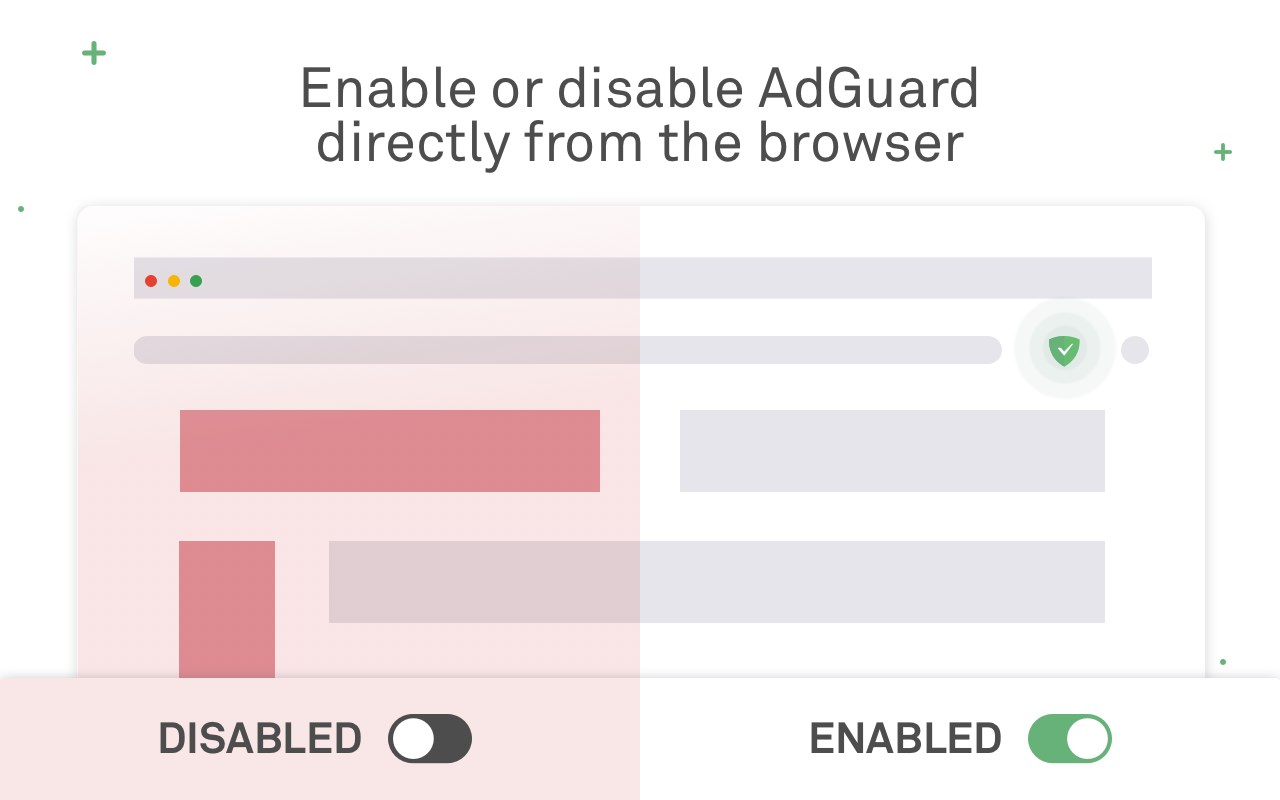 Enable or disable AdGuard directly from the browser

DISABLED

ENABLED